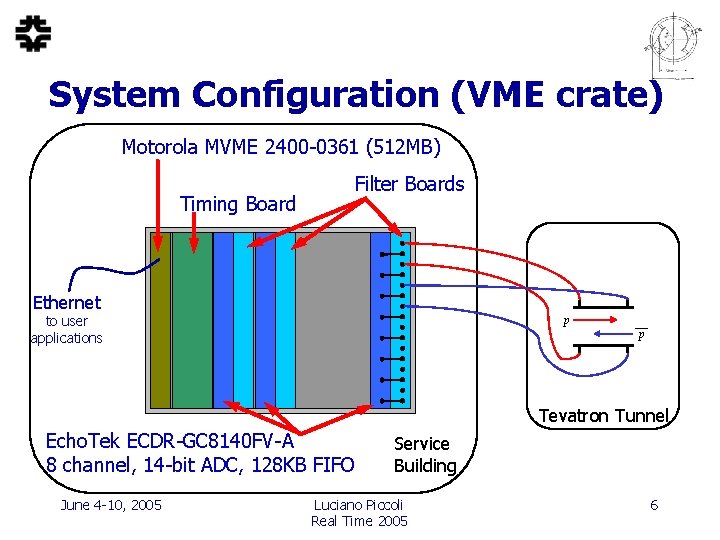 System Configuration (VME crate)

Motorola MVME 2400-0361 (512MB)

Filter Boards

Timing Board

Ethernet
to user
applications

$p$

$\overline{p}$

Tevatron Tunnel

EchoTek ECDR-GC8140FV-A
8 channel, 14-bit ADC, 128KB FIFO

Service
Building

June 4-10, 2005

Luciano Piccoli
Real Time 2005

6